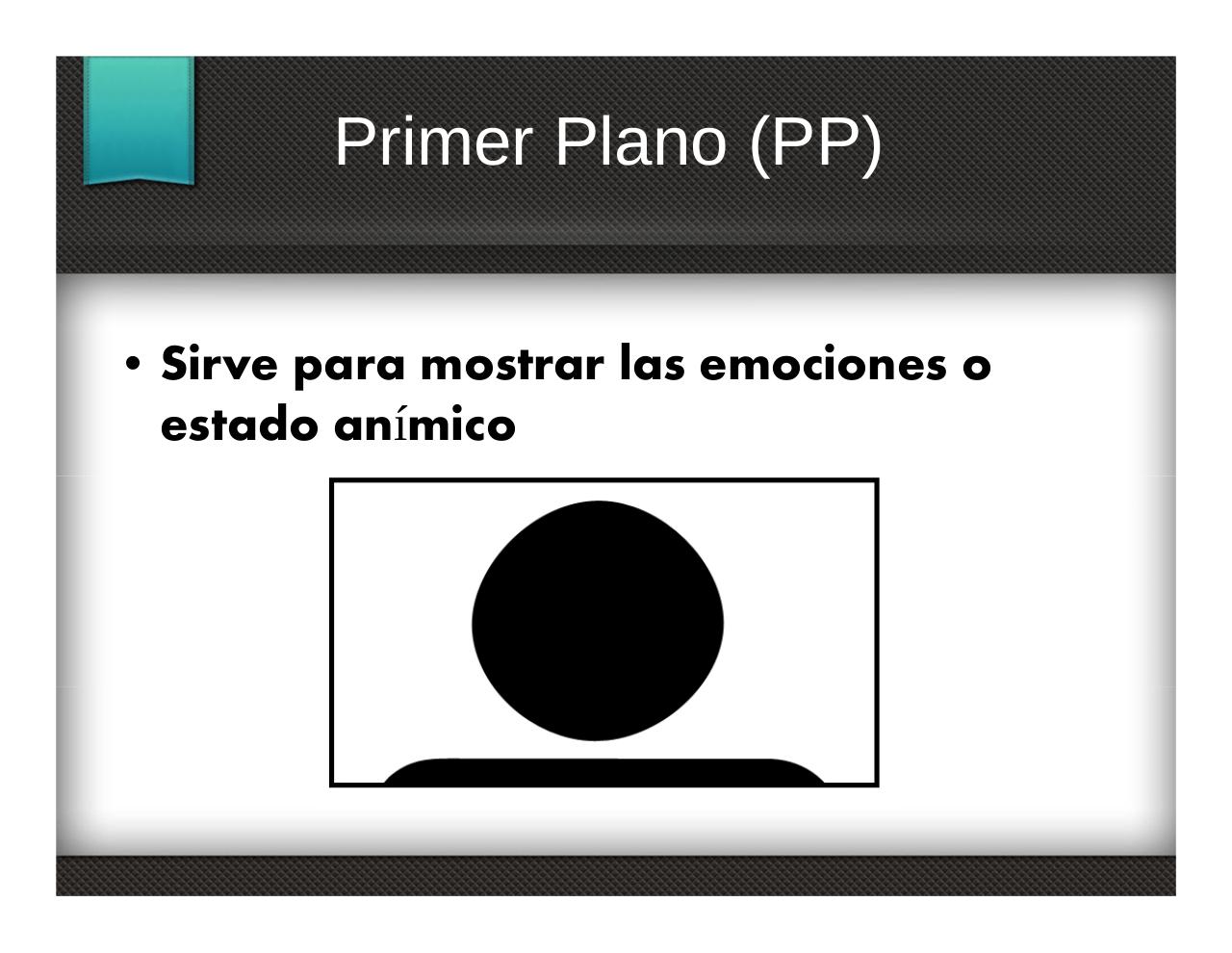 Primer Plano (PP)

• Sirve para mostrar las emociones o estado anímico